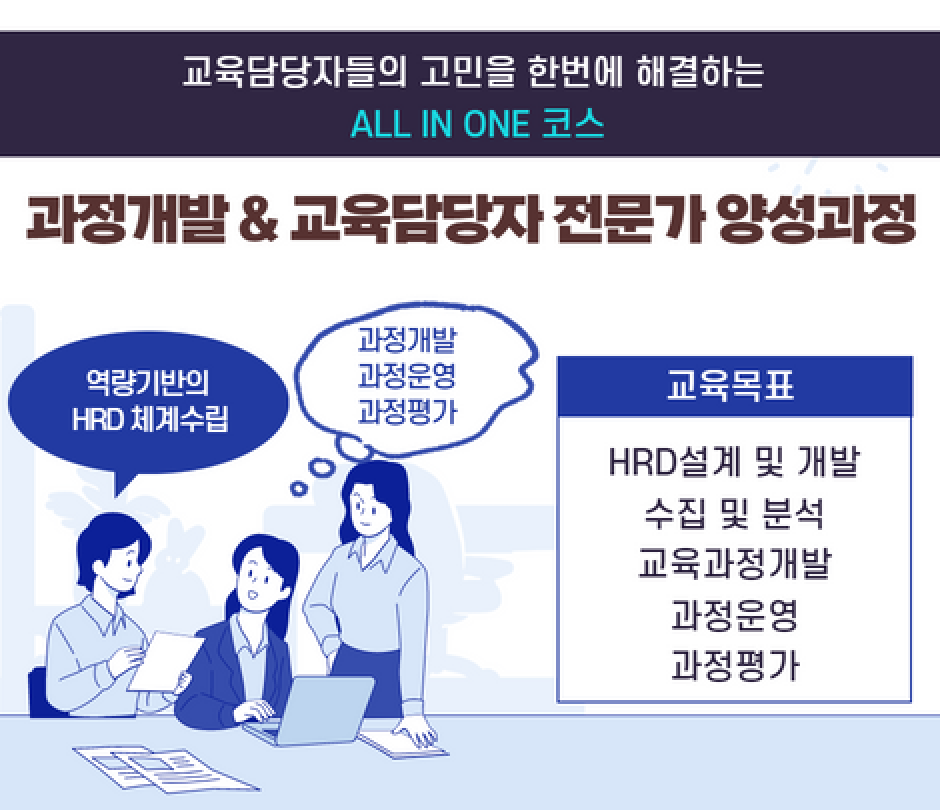 교육담당자들의 고민을 한번에 해결하는
ALL IN ONE 코스

과정개발 & 교육담당자 전문가 양성과정

역량기반의
HRD 체계수립

과정개발
과정운영
과정평가

교육목표

HRD설계 및 개발
수집 및 분석
교육과정개발
과정운영
과정평가